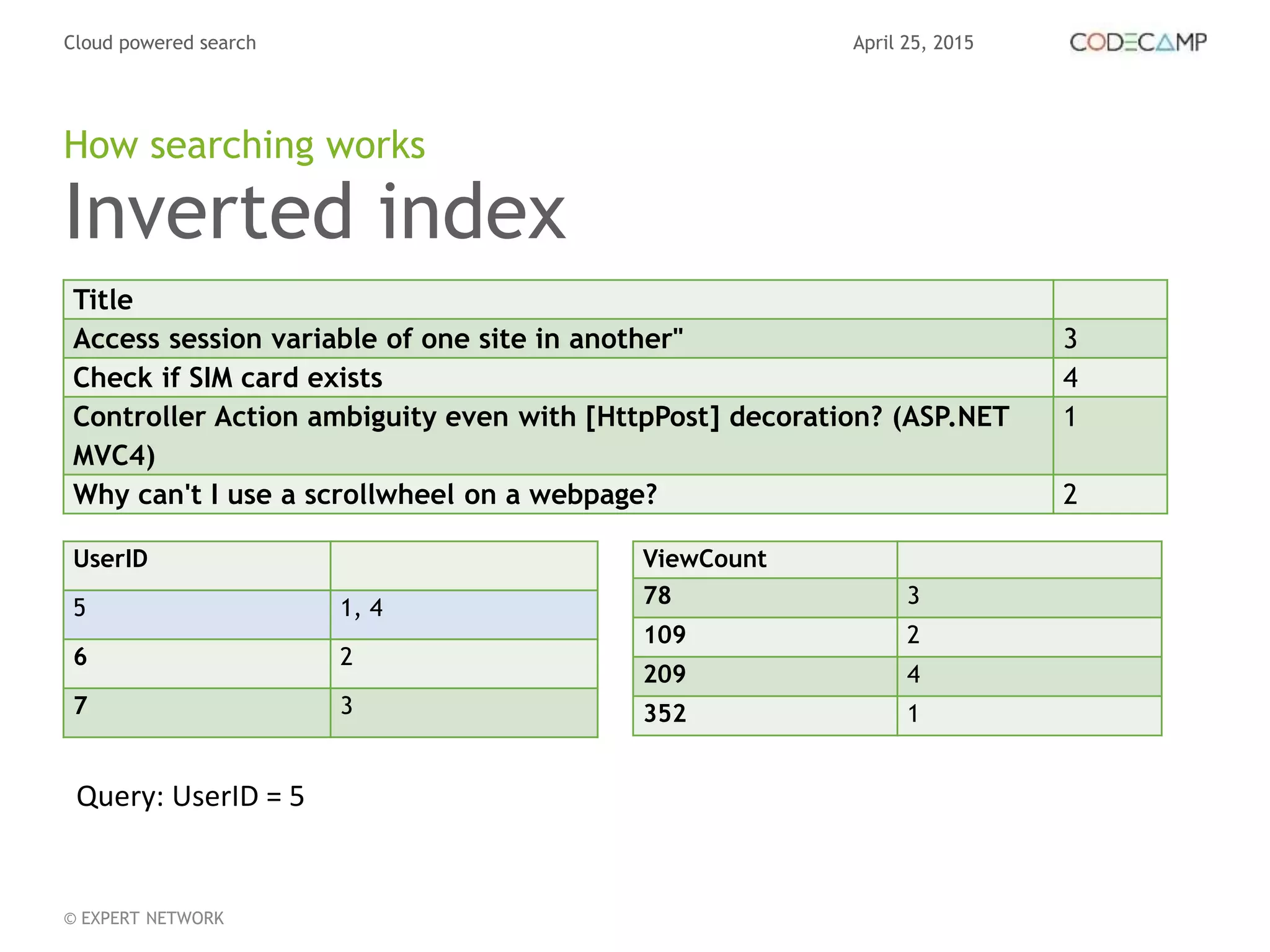 Cloud powered search

April 25, 2015

CODECAMP

How searching works

Inverted index

| Title | |
|---|---|
| Access session variable of one site in another" | 3 |
| Check if SIM card exists | 4 |
| Controller Action ambiguity even with [HttpPost] decoration? (ASP.NET MVC4) | 1 |
| Why can't I use a scrollwheel on a webpage? | 2 |

| UserID | |
|---|---|
| 5 | 1, 4 |
| 6 | 2 |
| 7 | 3 |

| ViewCount | |
|---|---|
| 78 | 3 |
| 109 | 2 |
| 209 | 4 |
| 352 | 1 |

Query: UserID = 5

© EXPERT NETWORK